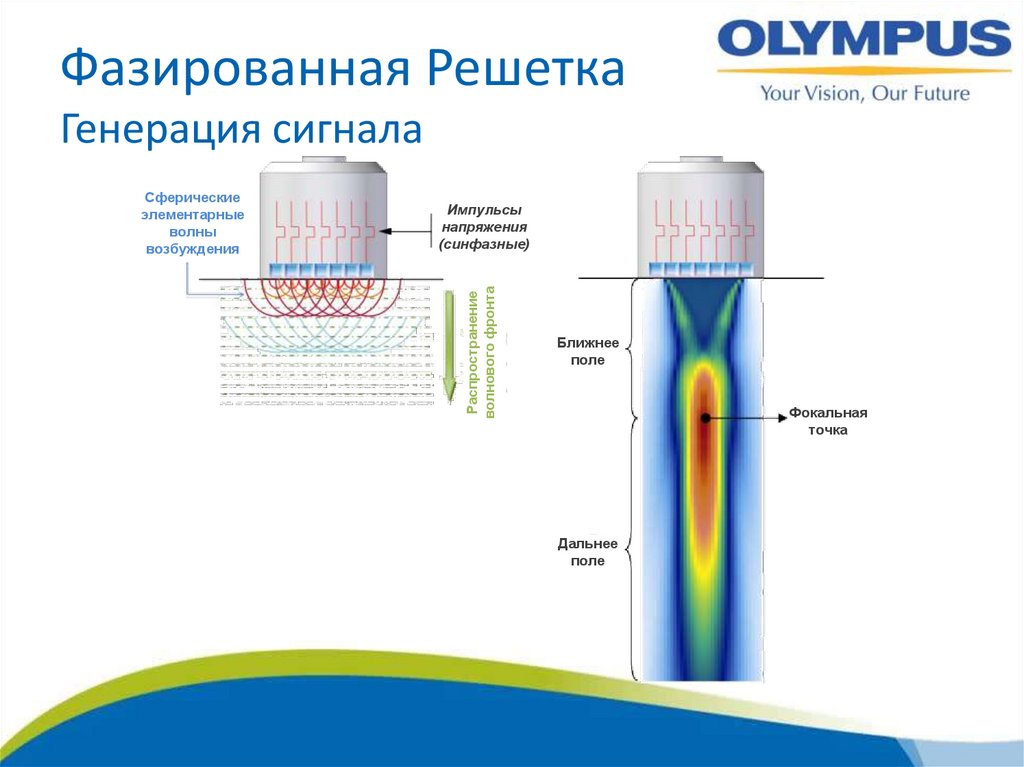 Фазированная Решетка
Генерация сигнала

OLYMPUS
Your Vision, Our Future

Сферические элементарные волны возбуждения

Импульсы напряжения (синфазные)

Распространение волнового фронта

Ближнее поле

Фокальная точка

Дальнее поле